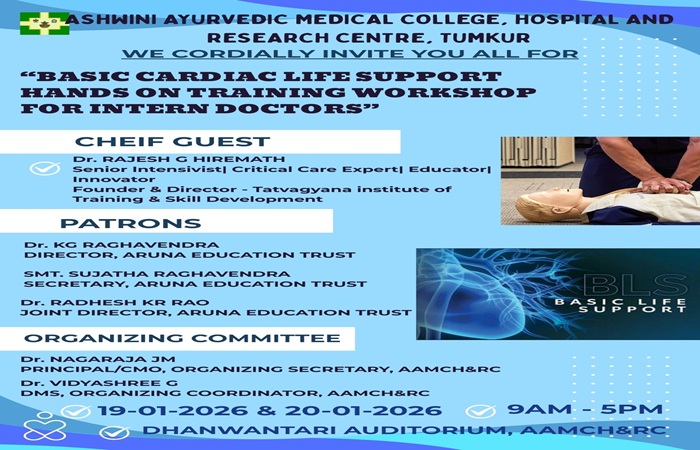 ASHWINI AYURVEDIC MEDICAL COLLEGE, HOSPITAL AND RESEARCH CENTRE, TUMKUR

WE CORDIALLY INVITE YOU ALL FOR

"BASIC CARDIAC LIFE SUPPORT HANDS ON TRAINING WORKSHOP FOR INTERN DOCTORS"

CHEIF GUEST

Dr. RAJESH G HIREMATH
Senior Intensivist| Critical Care Expert| Educator| Innovator
Founder & Director - Tatvagyana institute of Training & Skill Development

PATRONS

Dr. KG RAGHAVENDRA
DIRECTOR, ARUNA EDUCATION TRUST

SMT. SUJATHA RAGHAVENDRA
SECRETARY, ARUNA EDUCATION TRUST

Dr. RADHESH KR RAO
JOINT DIRECTOR, ARUNA EDUCATION TRUST

BLS
BASIC LIFE SUPPORT

ORGANIZING COMMITTEE

Dr. NAGARAJA JM
PRINCIPAL/CMO, ORGANIZING SECRETARY, AAMCH&RC

Dr. VIDYASHREE G
DMS, ORGANIZING COORDINATOR, AAMCH&RC

19-01-2026 & 20-01-2026

9AM - 5PM

DHANWANTARI AUDITORIUM, AAMCH&RC